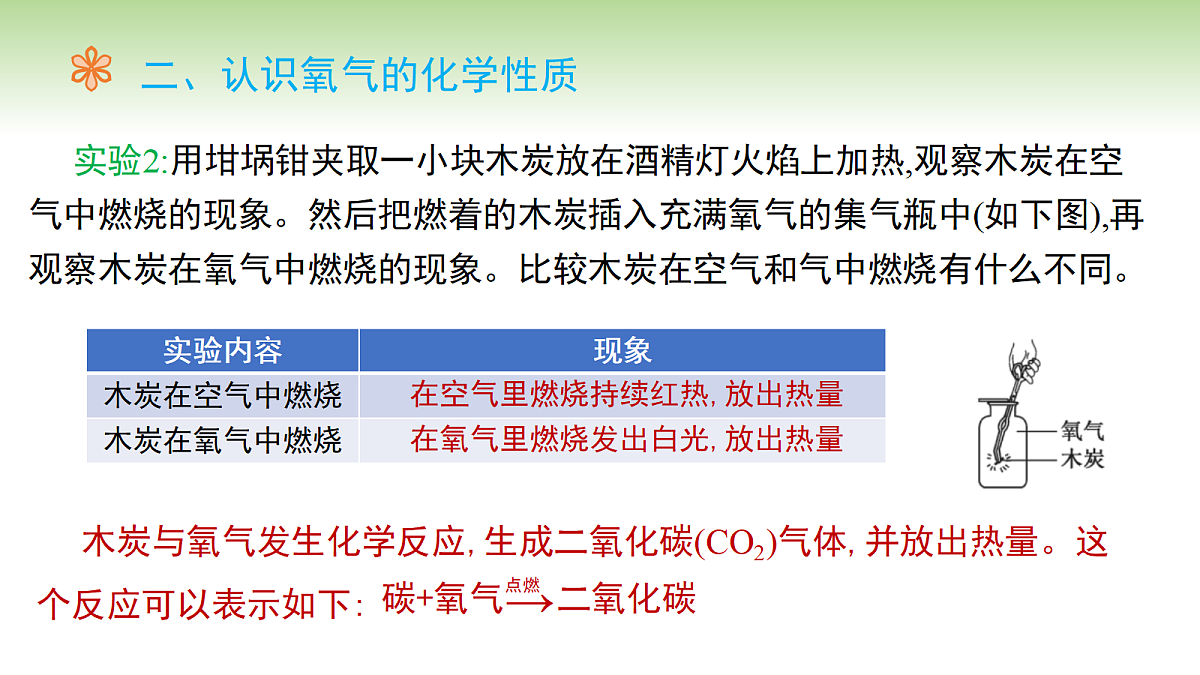 二、认识氧气的化学性质

实验2:用坩埚钳夹取一小块木炭放在酒精灯火焰上加热,观察木炭在空气中燃烧的现象。然后把燃着的木炭插入充满氧气的集气瓶中(如下图),再观察木炭在氧气中燃烧的现象。比较木炭在空气和气中燃烧有什么不同。

| 实验内容 | 现象 |
|---|---|
| 木炭在空气中燃烧 | 在空气里燃烧持续红热, 放出热量 |
| 木炭在氧气中燃烧 | 在氧气里燃烧发出白光, 放出热量 |

氧气
木炭

木炭与氧气发生化学反应, 生成二氧化碳($CO_2$)气体, 并放出热量。这个反应可以表示如下: 碳+氧气$\xrightarrow{点燃}$二氧化碳